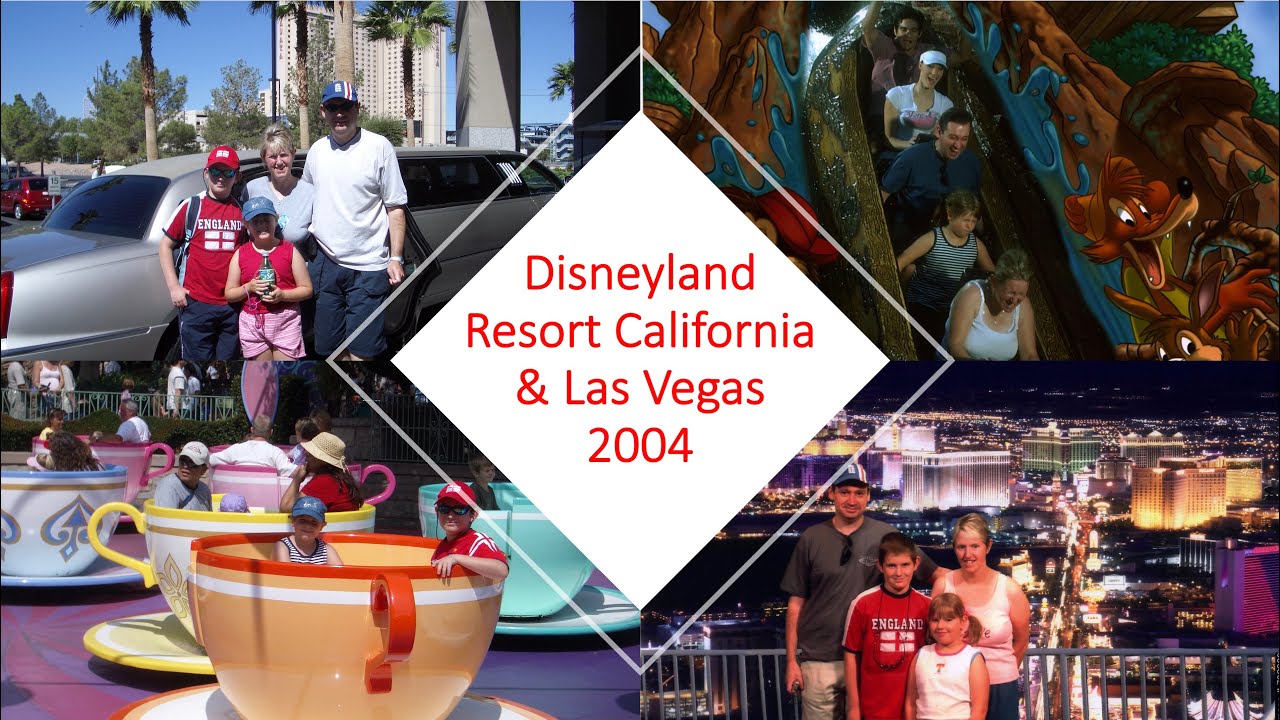 Disneyland Resort California & Las Vegas 2004

ENGLAND

ENGLAND